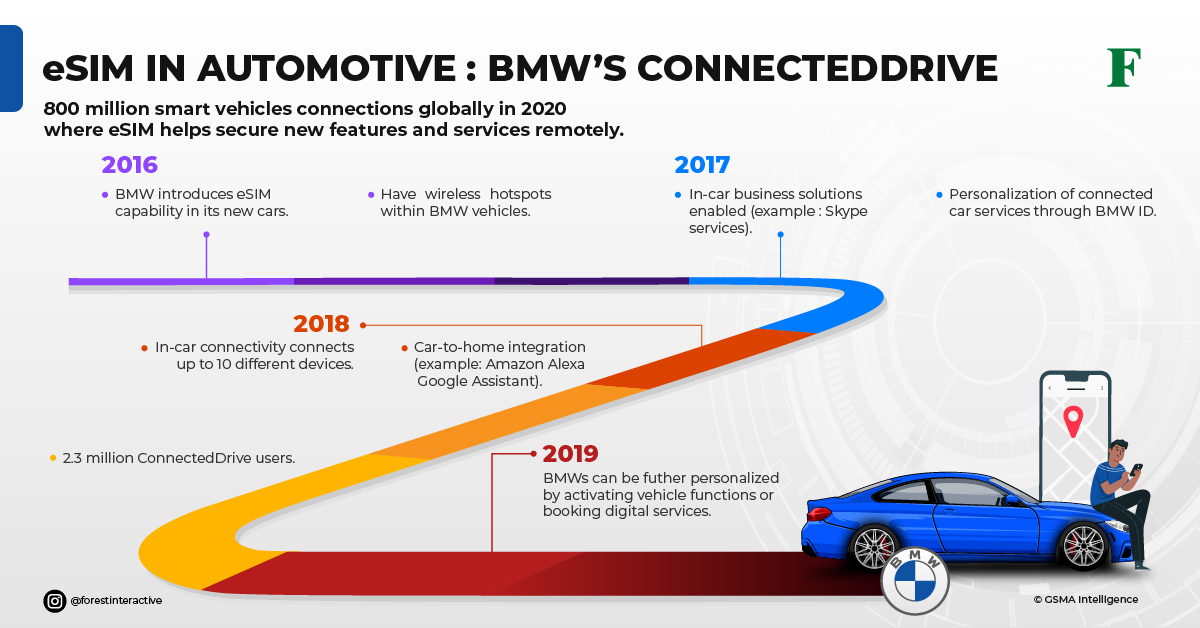 eSIM IN AUTOMOTIVE : BMW'S CONNECTEDDRIVE

F

800 million smart vehicles connections globally in 2020 where eSIM helps secure new features and services remotely.

2016

• BMW introduces eSIM capability in its new cars.

• Have wireless hotspots within BMW vehicles.

2017

• In-car business solutions enabled (example : Skype services).

• Personalization of connected car services through BMW ID.

2018

• In-car connectivity connects up to 10 different devices.

• Car-to-home integration (example: Amazon Alexa Google Assistant).

• 2.3 million ConnectedDrive users.

2019

BMWs can be futher personalized by activating vehicle functions or booking digital services.

BMW

@forestinteractive

© GSMA Intelligence